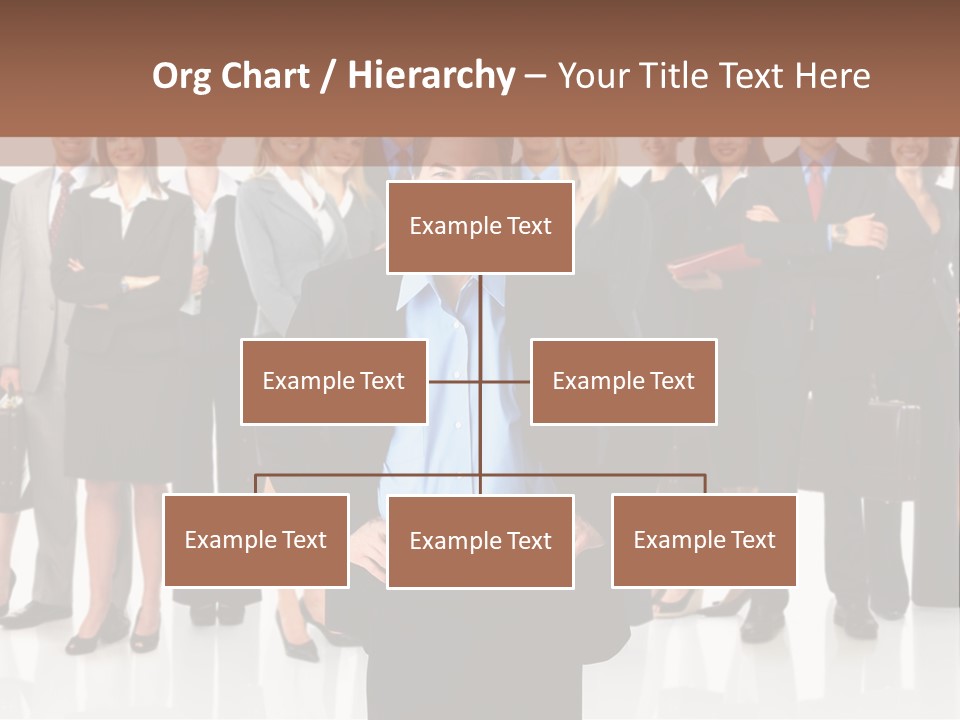 Org Chart / Hierarchy – Your Title Text Here

Example Text

Example Text

Example Text

Example Text

Example Text

Example Text